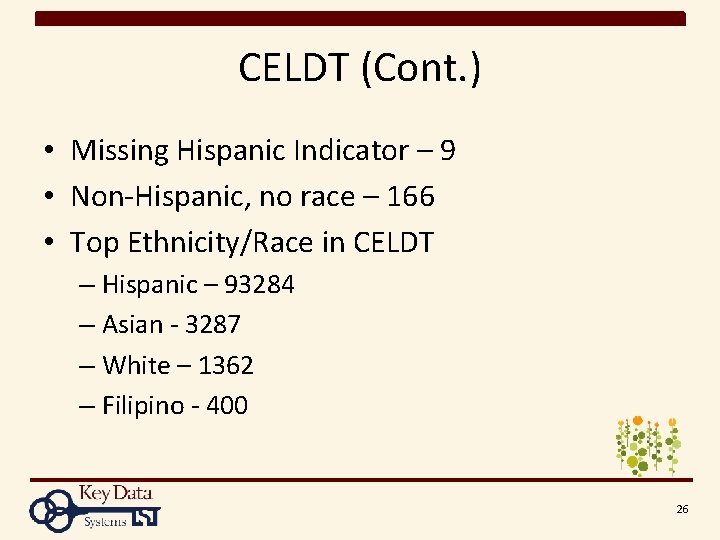 CELDT (Cont.)

• Missing Hispanic Indicator – 9
• Non-Hispanic, no race – 166
• Top Ethnicity/Race in CELDT
– Hispanic – 93284
– Asian - 3287
– White – 1362
– Filipino - 400

Key Data Systems

26